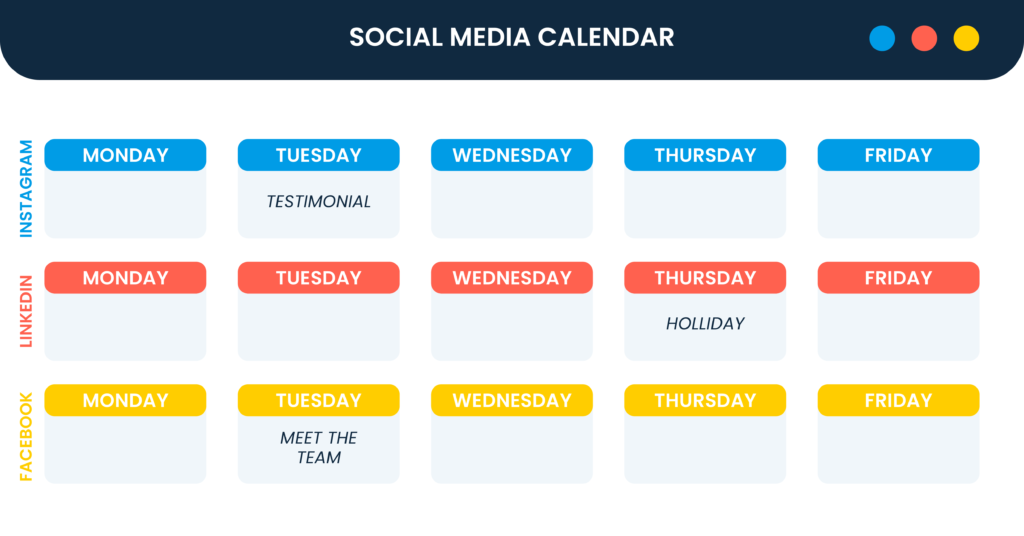 SOCIAL MEDIA CALENDAR

| | | | | | |
|---|---|---|---|---|---|
| INSTAGRAM | MONDAY | TUESDAY | WEDNESDAY | THURSDAY | FRIDAY |
| | | TESTIMONIAL | | | |
| LINKEDIN | MONDAY | TUESDAY | WEDNESDAY | THURSDAY | FRIDAY |
| | | | | HOLLIDAY | |
| FACEBOOK | MONDAY | TUESDAY | WEDNESDAY | THURSDAY | FRIDAY |
| | | MEET THE TEAM | | | |